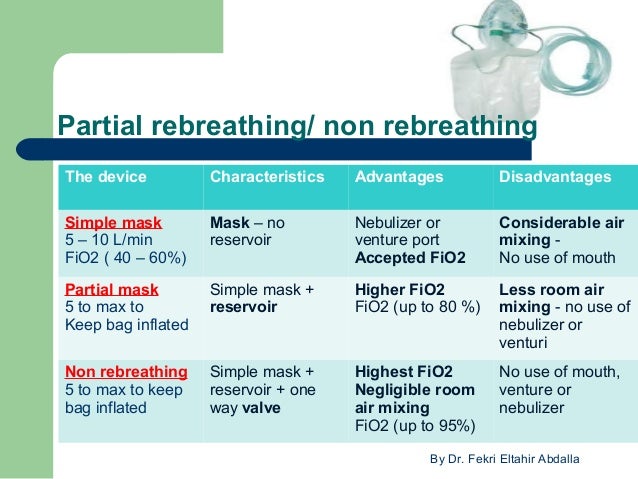 Partial rebreathing/ non rebreathing

| The device | Characteristics | Advantages | Disadvantages |
|---|---|---|---|
| Simple mask 5 – 10 L/min FiO2 ( 40 – 60%) | Mask – no reservoir | Nebulizer or venture port Accepted FiO2 | Considerable air mixing - No use of mouth |
| Partial mask 5 to max to Keep bag inflated | Simple mask + reservoir | Higher FiO2 FiO2 (up to 80 %) | Less room air mixing - no use of nebulizer or venturi |
| Non rebreathing 5 to max to keep bag inflated | Simple mask + reservoir + one way valve | Highest FiO2 Negligible room air mixing FiO2 (up to 95%) | No use of mouth, venture or nebulizer |

By Dr. Fekri Eltahir Abdalla